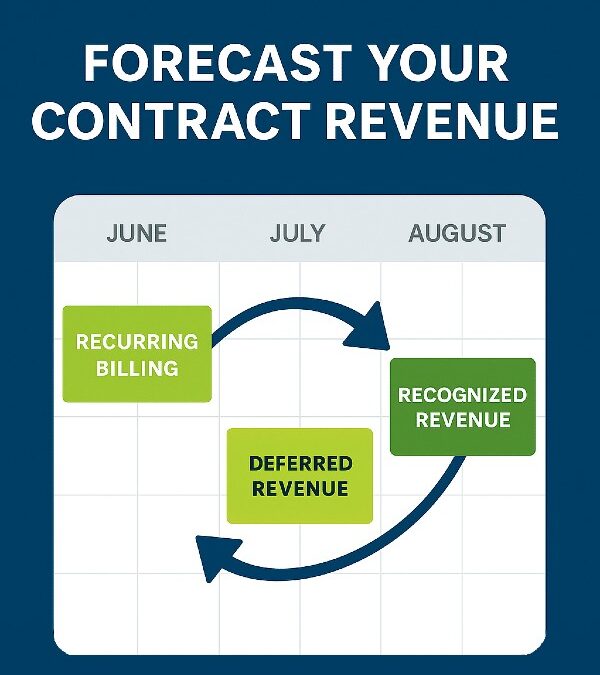 FORECAST YOUR CONTRACT REVENUE

JUNE

JULY

AUGUST

RECURRING BILLING

RECOGNIZED REVENUE

DEFERRED REVENUE